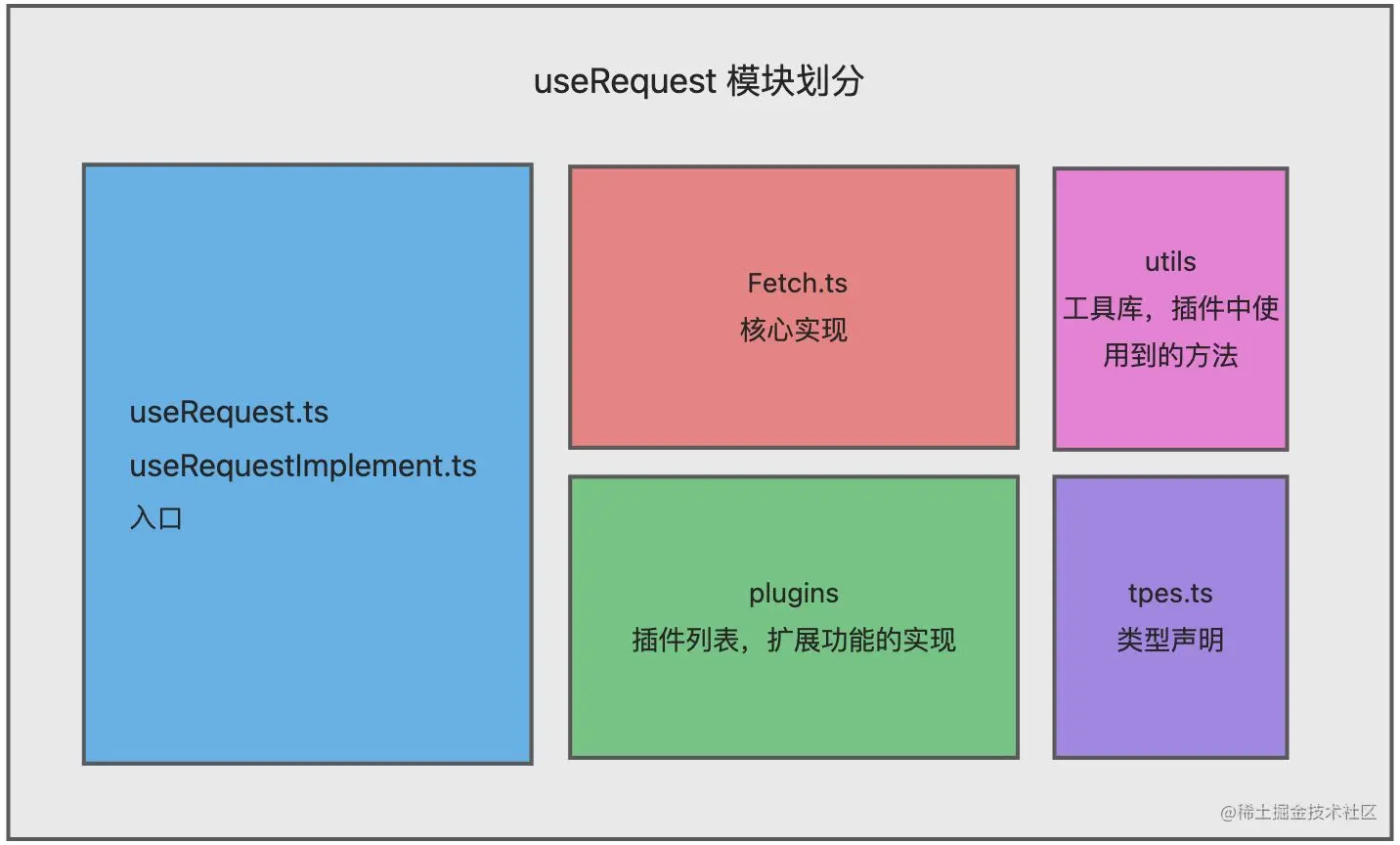 useRequest 模块划分

useRequest.ts
useRequestImplement.ts
入口

Fetch.ts
核心实现

utils
工具库，插件中使用到的方法

plugins
插件列表，扩展功能的实现

tpes.ts
类型声明

@稀土掘金技术社区